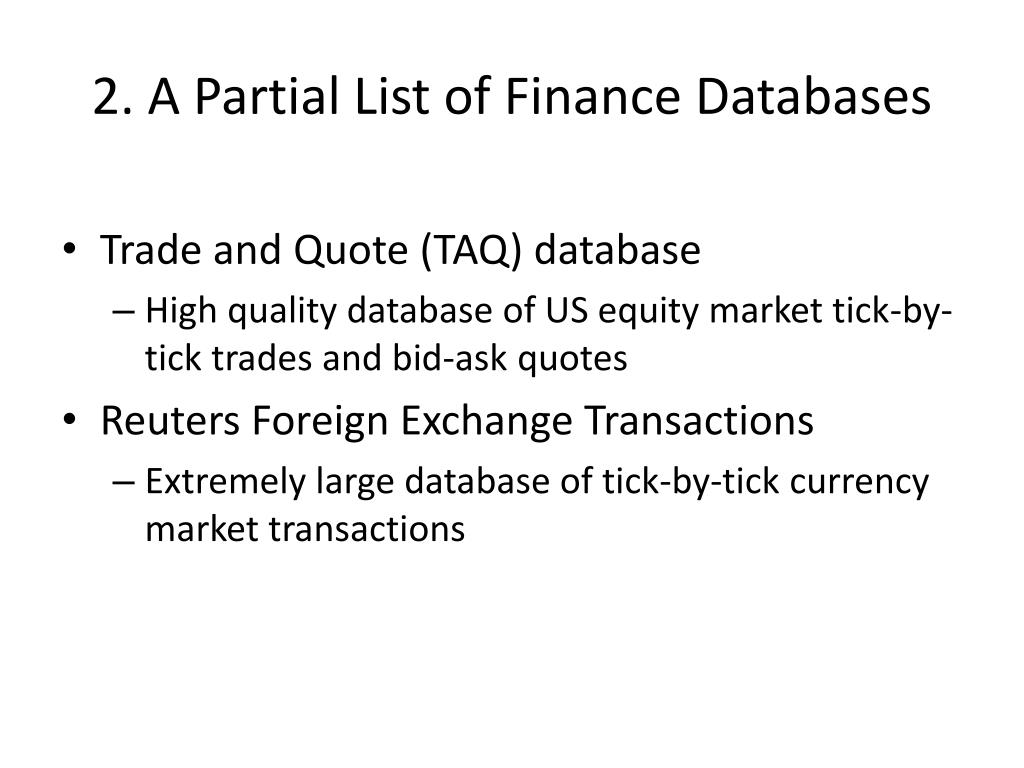 2. A Partial List of Finance Databases

• Trade and Quote (TAQ) database
– High quality database of US equity market tick-by-tick trades and bid-ask quotes
• Reuters Foreign Exchange Transactions
– Extremely large database of tick-by-tick currency market transactions